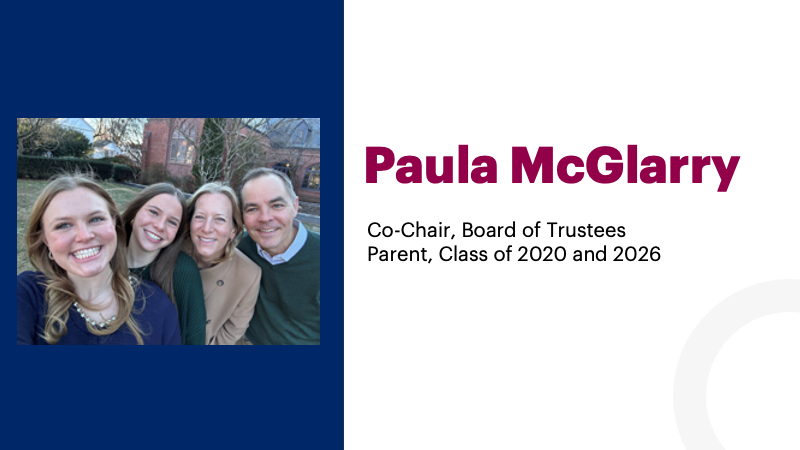 Paula McGlarry

Co-Chair, Board of Trustees
Parent, Class of 2020 and 2026